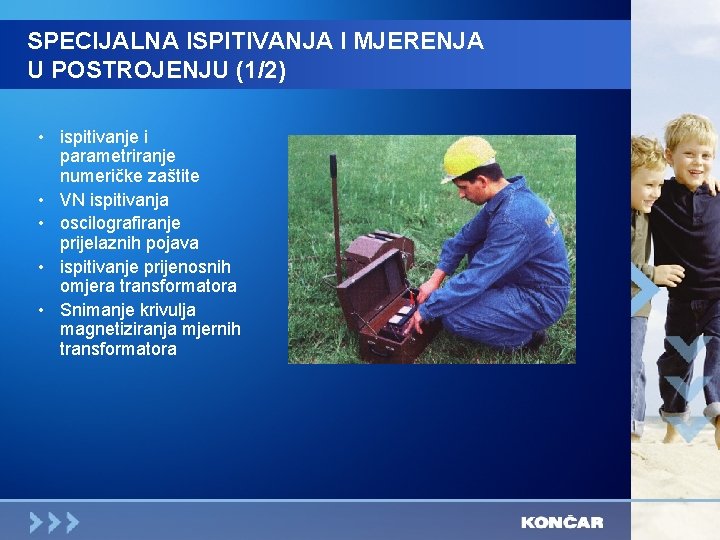 SPECIJALNA ISPITIVANJA I MJERENJA U POSTROJENJU (1/2)

• ispitivanje i parametriranje numeričke zaštite
• VN ispitivanja
• oscilografiranje prijelaznih pojava
• ispitivanje prijenosnih omjera transformatora
• Snimanje krivulja magnetiziranja mjernih transformatora

KONČAR